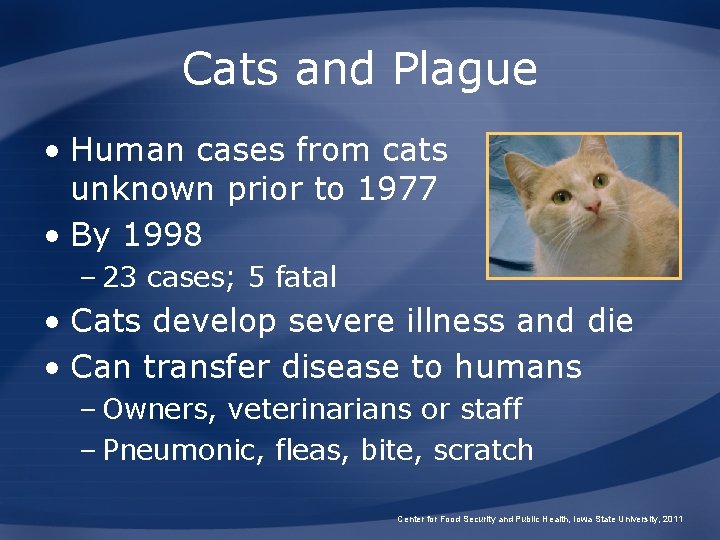 Cats and Plague

• Human cases from cats unknown prior to 1977
• By 1998
– 23 cases; 5 fatal
• Cats develop severe illness and die
• Can transfer disease to humans
– Owners, veterinarians or staff
– Pneumonic, fleas, bite, scratch

Center for Food Security and Public Health, Iowa State University, 2011